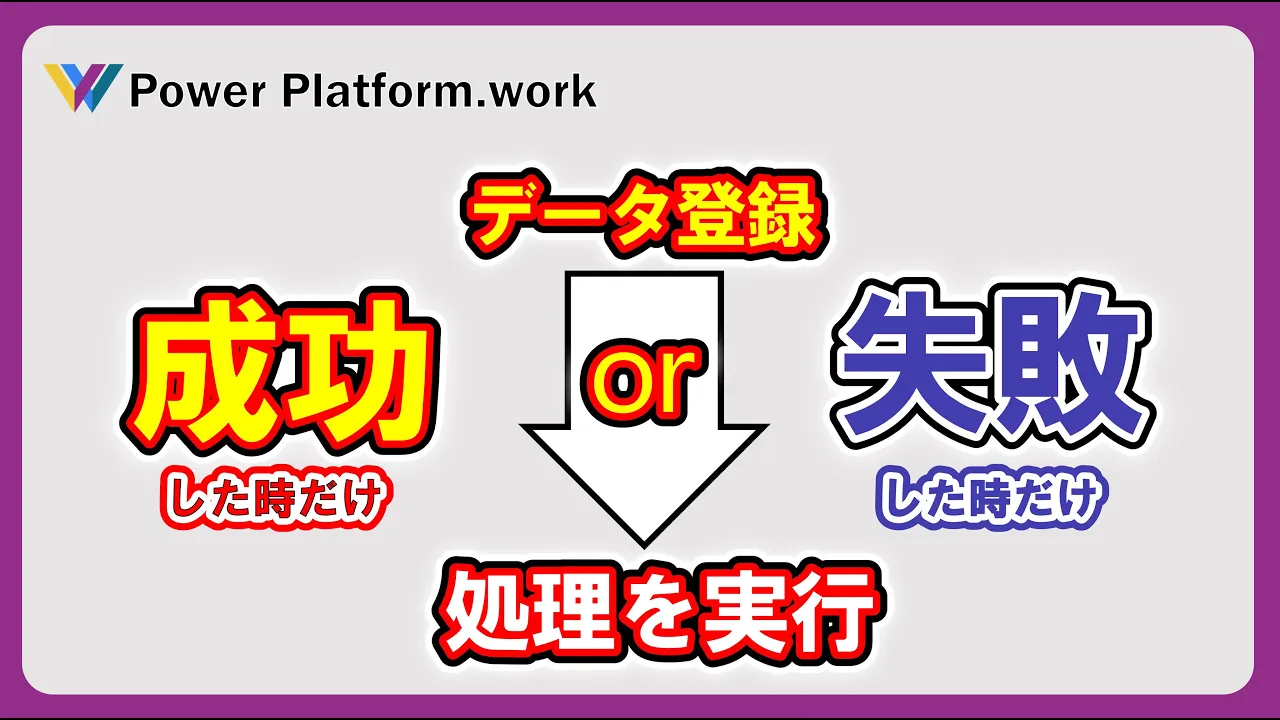 Power Platform.work

データ登録

成功
した時だけ

or

失敗
した時だけ

処理を実行